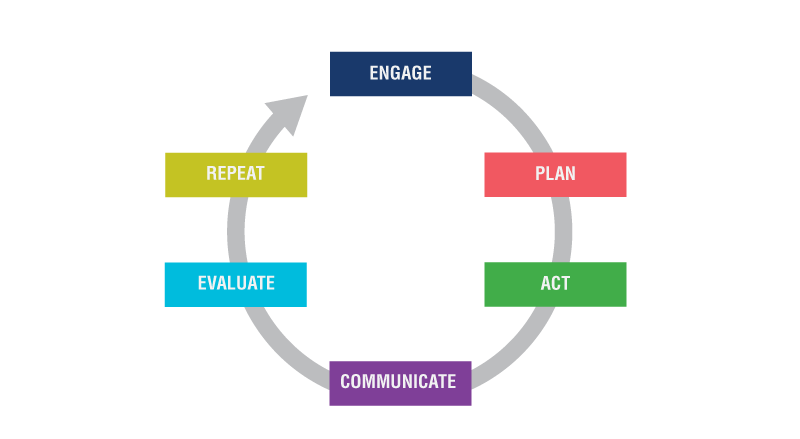 ENGAGE

PLAN

ACT

COMMUNICATE

EVALUATE

REPEAT